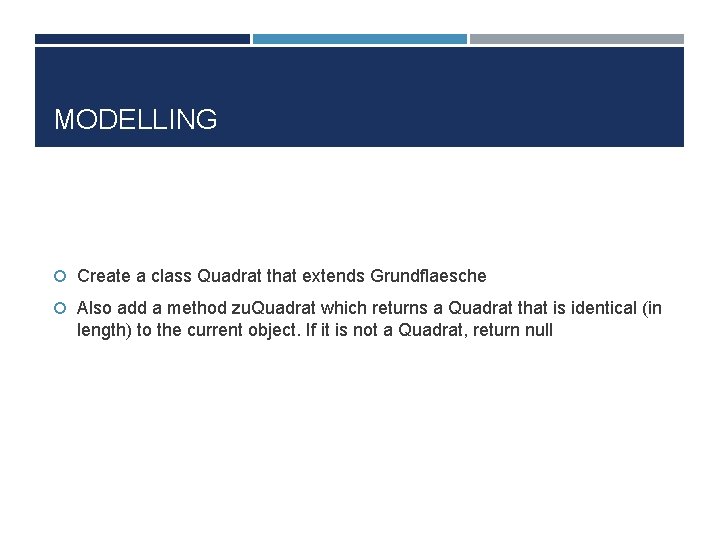 MODELLING

Create a class Quadrat that extends Grundflaesche

Also add a method zuQuadrat which returns a Quadrat that is identical (in length) to the current object. If it is not a Quadrat, return null